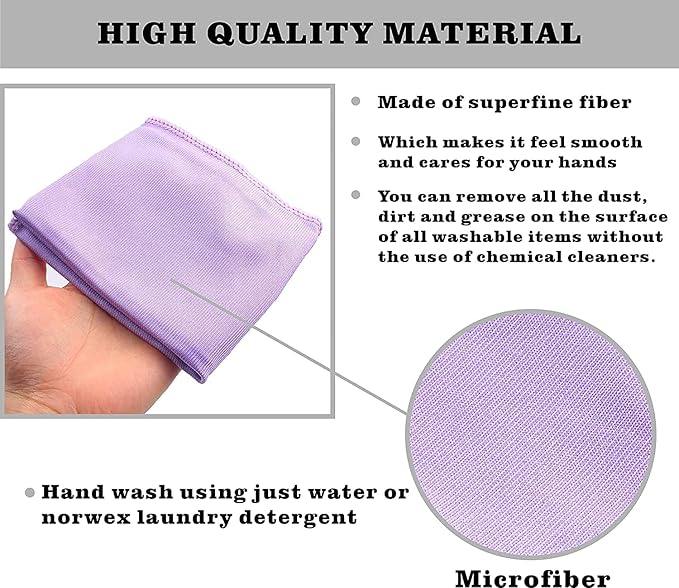 HIGH QUALITY MATERIAL

Made of superfine fiber

Which makes it feel smooth and cares for your hands

You can remove all the dust, dirt and grease on the surface of all washable items without the use of chemical cleaners.

Hand wash using just water or norwex laundry detergent

Microfiber